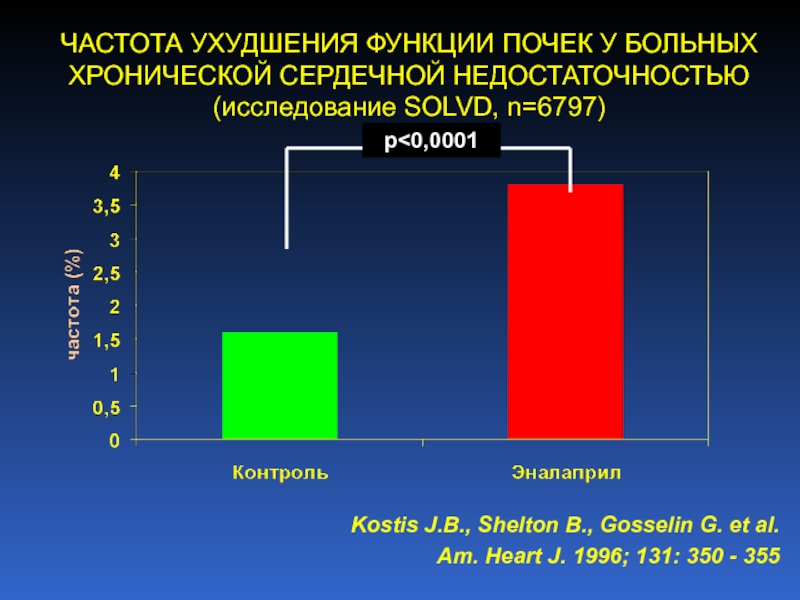 ЧАСТОТА УХУДШЕНИЯ ФУНКЦИИ ПОЧЕК У БОЛЬНЫХ ХРОНИЧЕСКОЙ СЕРДЕЧНОЙ НЕДОСТАТОЧНОСТЬЮ (исследование SOLVD, n=6797)

p<0,0001

частота (%)

4
3,5
3
2,5
2
1,5
1
0,5
0

Контроль
Эналаприл

Kostis J.B., Shelton B., Gosselin G. et al.
Am. Heart J. 1996; 131: 350 - 355